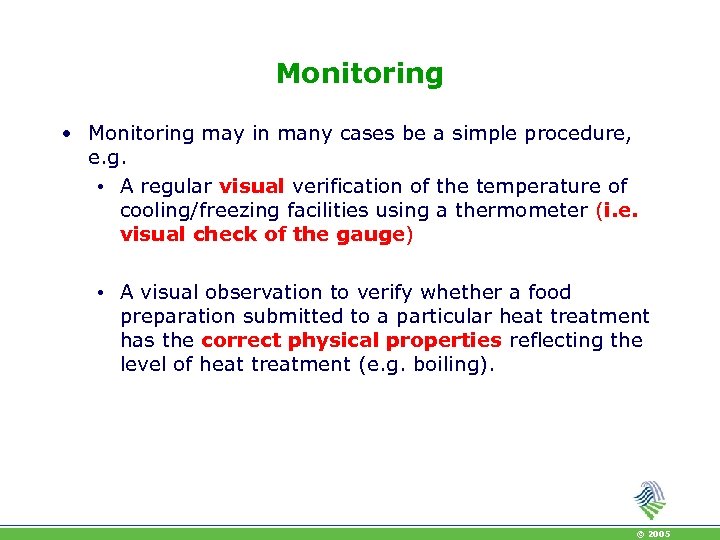 Monitoring

• Monitoring may in many cases be a simple procedure, e.g.

• A regular visual verification of the temperature of cooling/freezing facilities using a thermometer (i.e. visual check of the gauge)

• A visual observation to verify whether a food preparation submitted to a particular heat treatment has the correct physical properties reflecting the level of heat treatment (e.g. boiling).

© 2005